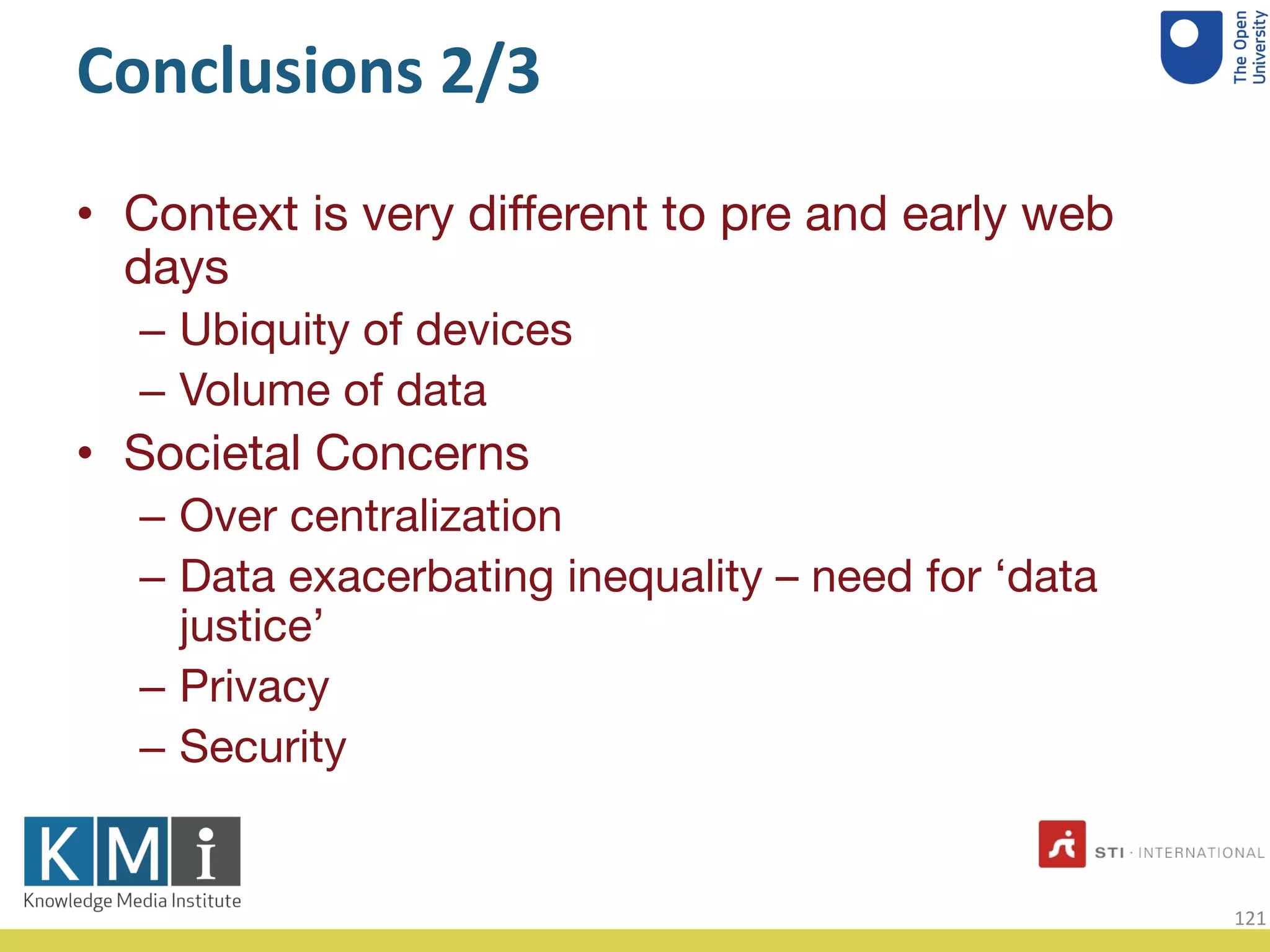 Conclusions 2/3

The Open University

• Context is very different to pre and early web days
 – Ubiquity of devices
 – Volume of data
• Societal Concerns
 – Over centralization
 – Data exacerbating inequality – need for ‘data justice’
 – Privacy
 – Security

KMi
Knowledge Media Institute

STI · INTERNATIONAL

121